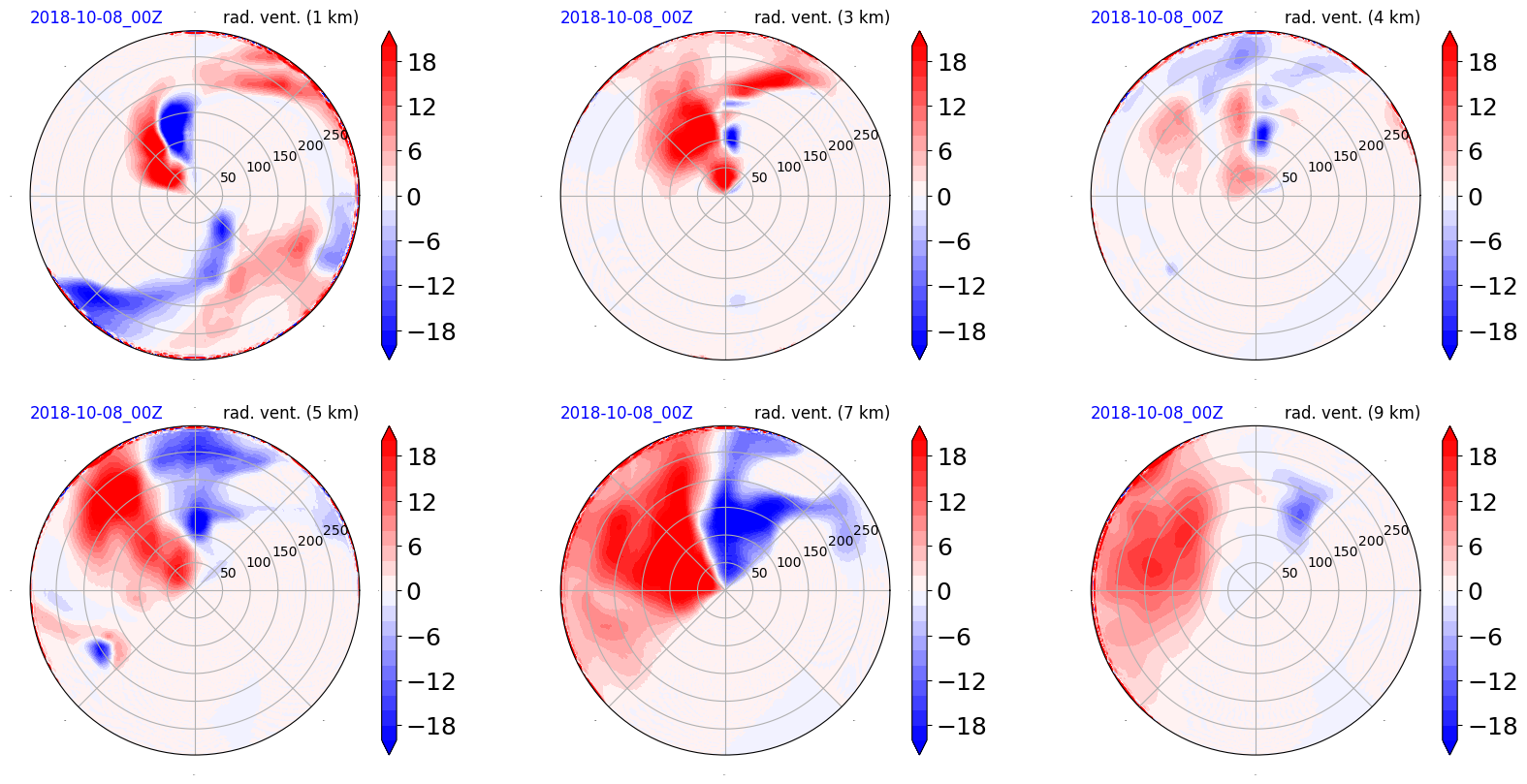 2018-10-08_00Z rad. vent. (1 km)

50 100 150 200 250

18
12
6
0
−6
−12
−18

2018-10-08_00Z rad. vent. (3 km)

50 100 150 200 250

18
12
6
0
−6
−12
−18

2018-10-08_00Z rad. vent. (4 km)

50 100 150 200 250

18
12
6
0
−6
−12
−18

2018-10-08_00Z rad. vent. (5 km)

50 100 150 200 250

18
12
6
0
−6
−12
−18

2018-10-08_00Z rad. vent. (7 km)

50 100 150 200 250

18
12
6
0
−6
−12
−18

2018-10-08_00Z rad. vent. (9 km)

50 100 150 200 250

18
12
6
0
−6
−12
−18